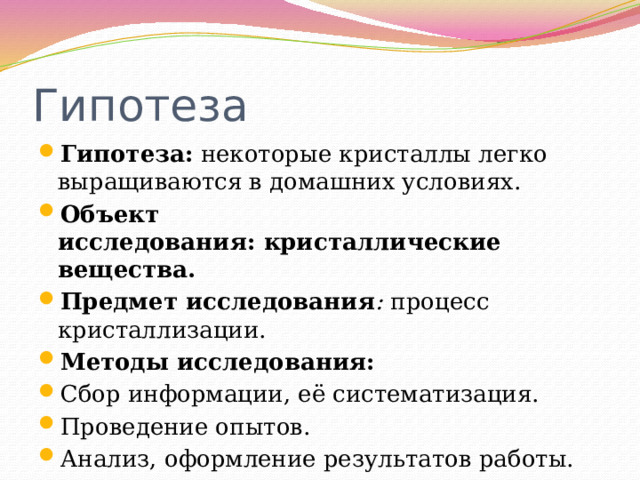 Гипотеза

Гипотеза: некоторые кристаллы легко выращиваются в домашних условиях.

Объект исследования: кристаллические вещества.

Предмет исследования: процесс кристаллизации.

Методы исследования:

Сбор информации, её систематизация.

Проведение опытов.

Анализ, оформление результатов работы.